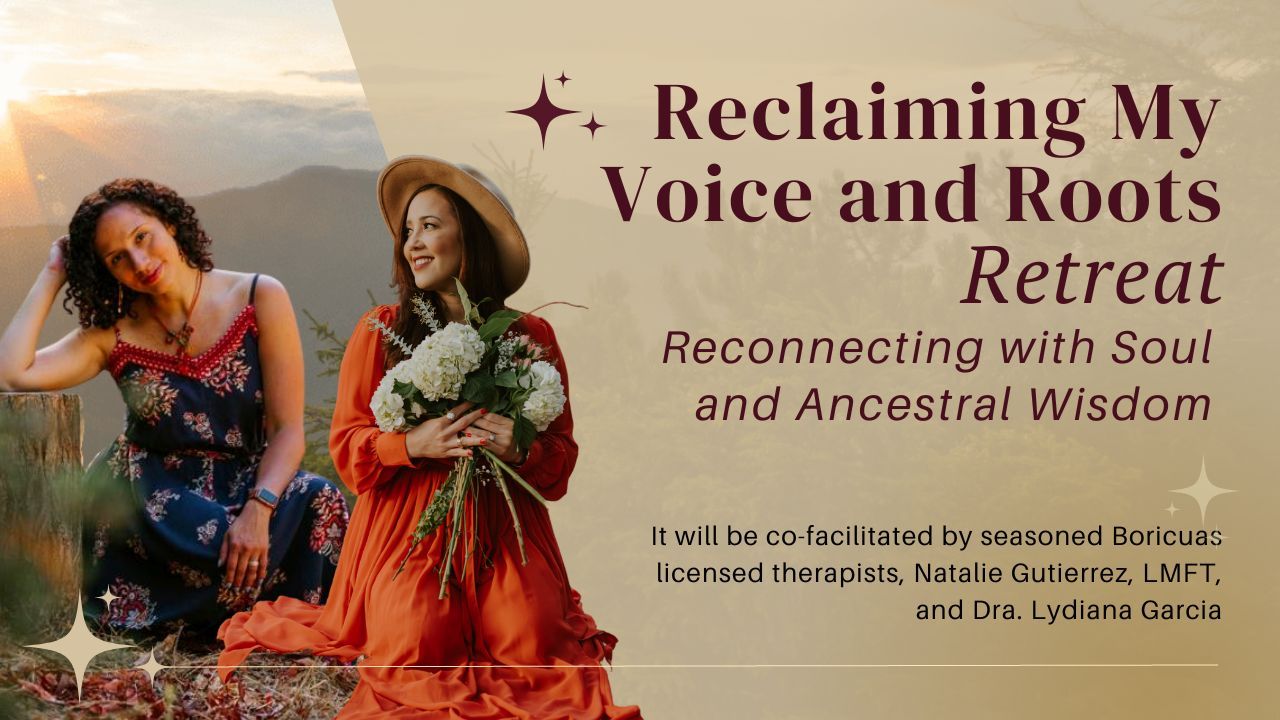 Reclaiming My Voice and Roots Retreat

Reconnecting with Soul and Ancestral Wisdom

It will be co-facilitated by seasoned Boricuas licensed therapists, Natalie Gutierrez, LMFT, and Dra. Lydiana Garcia